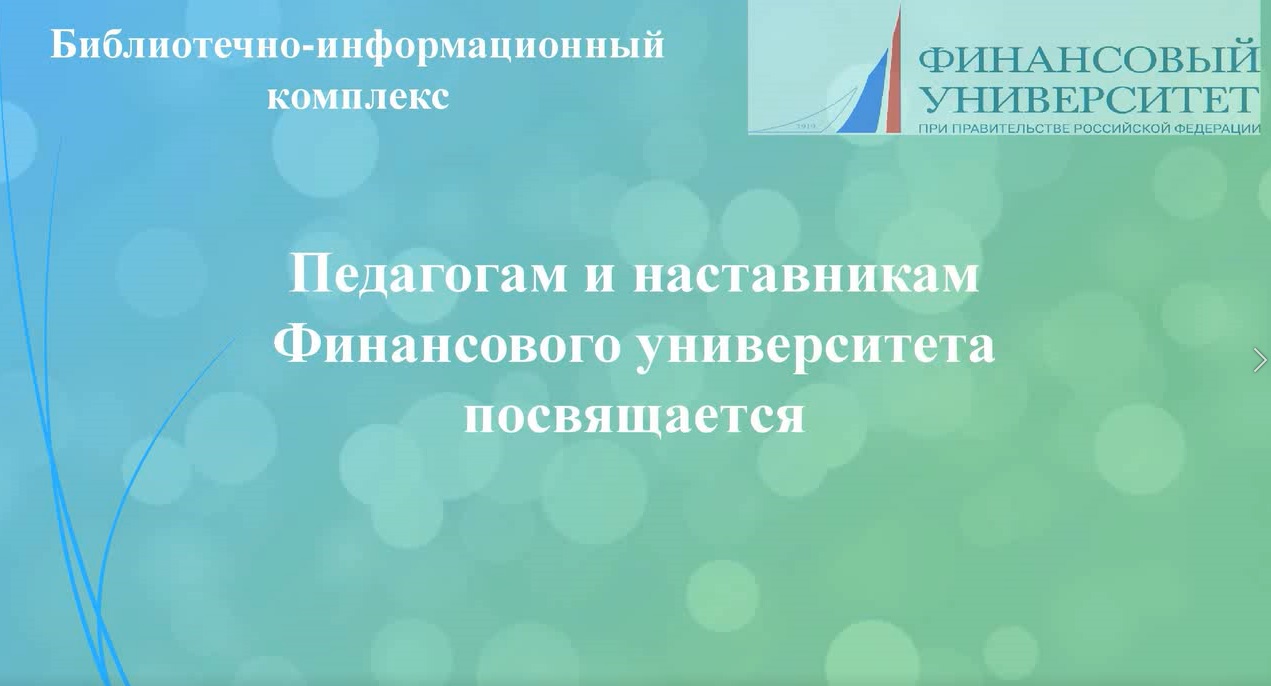 Библиотечно-информационный комплекс

1919

ФИНАНСОВЫЙ УНИВЕРСИТЕТ
ПРИ ПРАВИТЕЛЬСТВЕ РОССИЙСКОЙ ФЕДЕРАЦИИ

Педагогам и наставникам Финансового университета посвящается